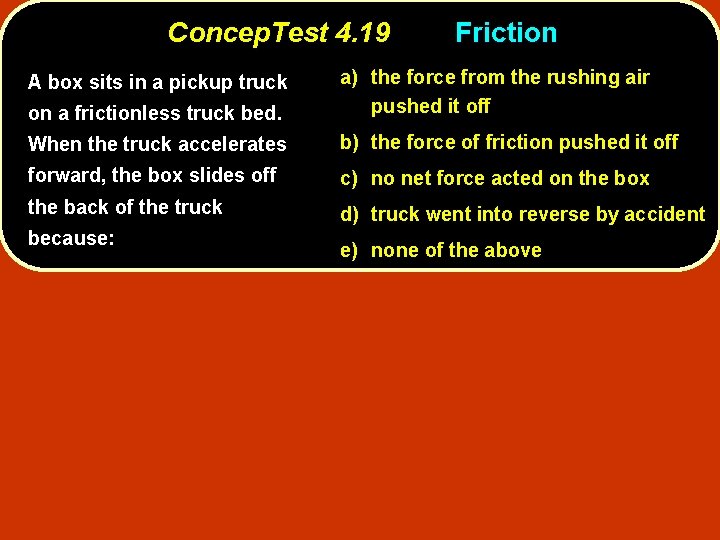 ConcepTest 4.19 Friction

A box sits in a pickup truck on a frictionless truck bed. When the truck accelerates forward, the box slides off the back of the truck because:

a) the force from the rushing air pushed it off

b) the force of friction pushed it off

c) no net force acted on the box

d) truck went into reverse by accident

e) none of the above